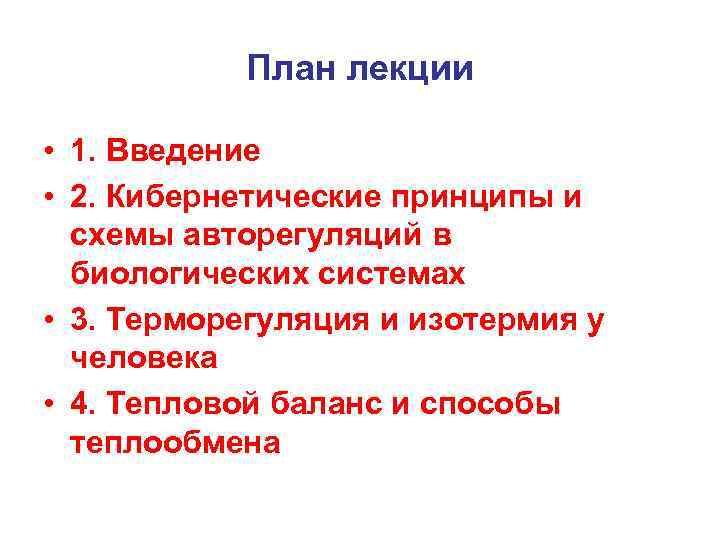 План лекции

• 1. Введение
• 2. Кибернетические принципы и схемы авторегуляций в биологических системах
• 3. Терморегуляция и изотермия у человека
• 4. Тепловой баланс и способы теплообмена